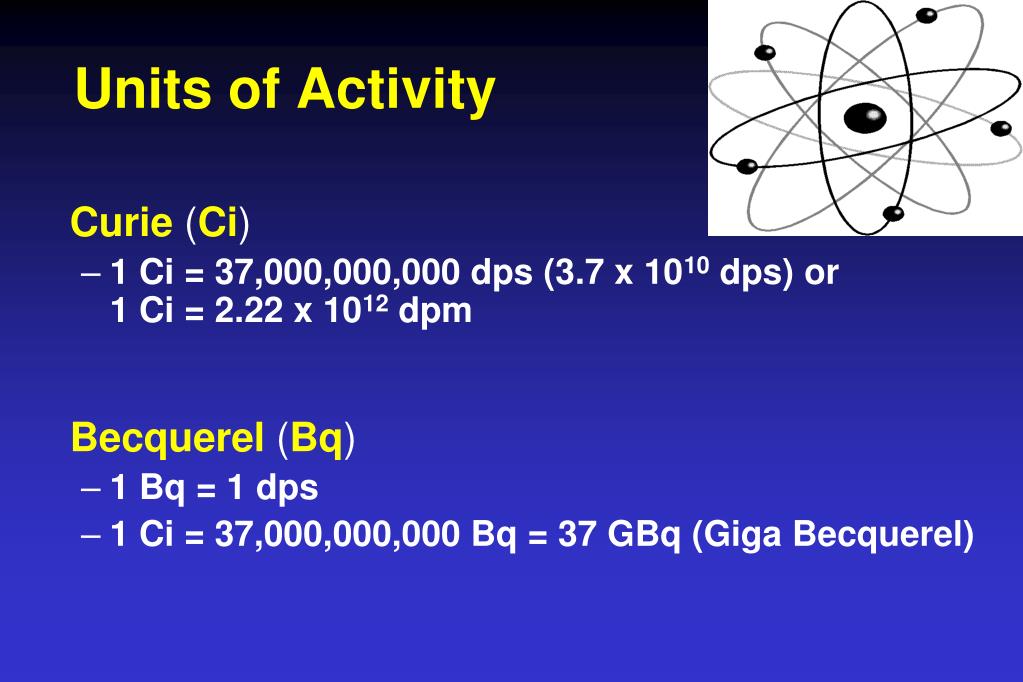 Units of Activity

Curie (Ci)

– 1 Ci = 37,000,000,000 dps (3.7 x $10^{10}$ dps) or 1 Ci = 2.22 x $10^{12}$ dpm

Becquerel (Bq)

– 1 Bq = 1 dps

– 1 Ci = 37,000,000,000 Bq = 37 GBq (Giga Becquerel)